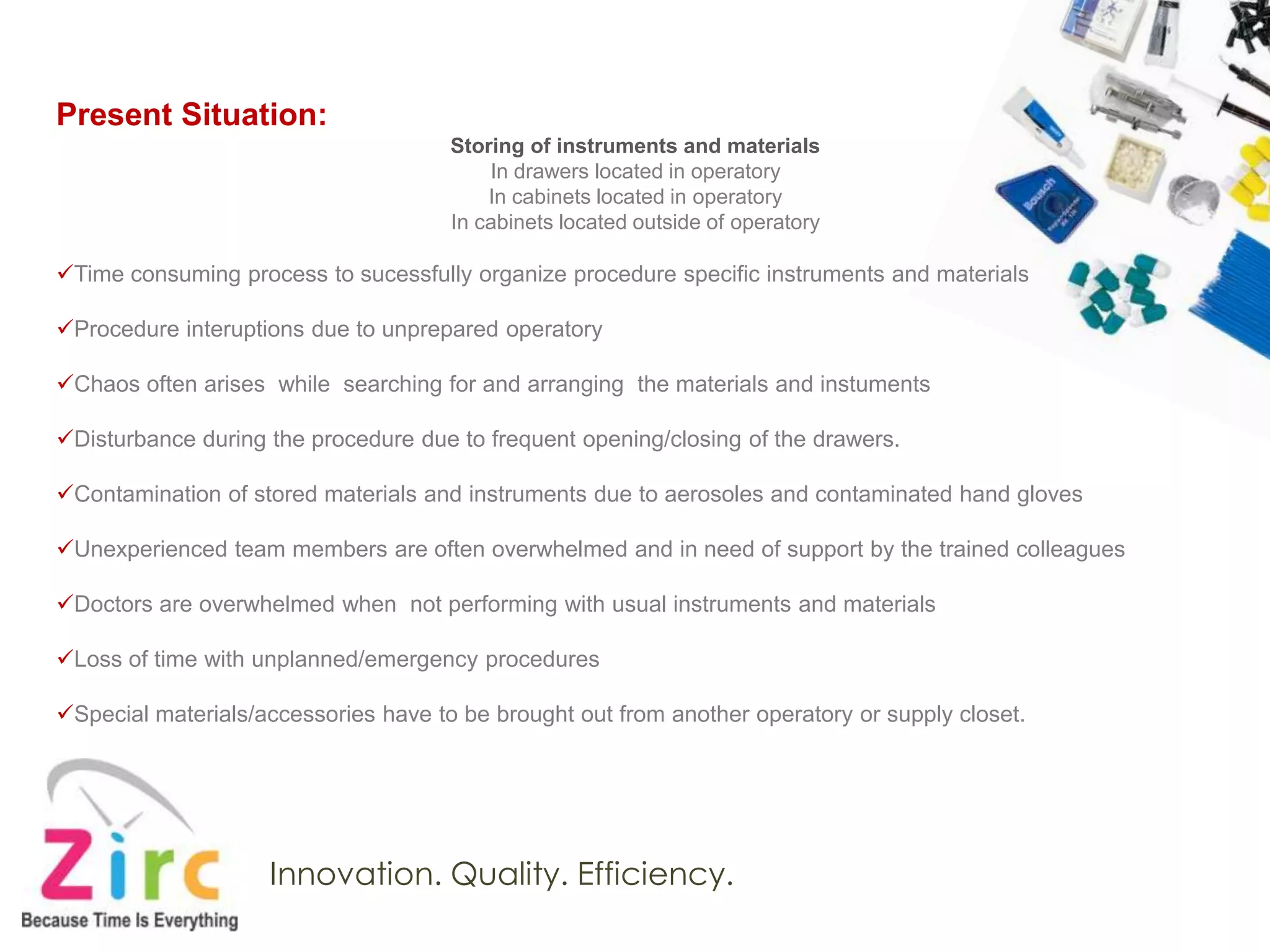 Present Situation:

Storing of instruments and materials
In drawers located in operatory
In cabinets located in operatory
In cabinets located outside of operatory

✓Time consuming process to sucessfully organize procedure specific instruments and materials

✓Procedure interuptions due to unprepared operatory

✓Chaos often arises while searching for and arranging the materials and instuments

✓Disturbance during the procedure due to frequent opening/closing of the drawers.

✓Contamination of stored materials and instruments due to aerosoles and contaminated hand gloves

✓Unexperienced team members are often overwhelmed and in need of support by the trained colleagues

✓Doctors are overwhelmed when not performing with usual instruments and materials

✓Loss of time with unplanned/emergency procedures

✓Special materials/accessories have to be brought out from another operatory or supply closet.

Bausch

Zirc
Because Time Is Everything

Innovation. Quality. Efficiency.